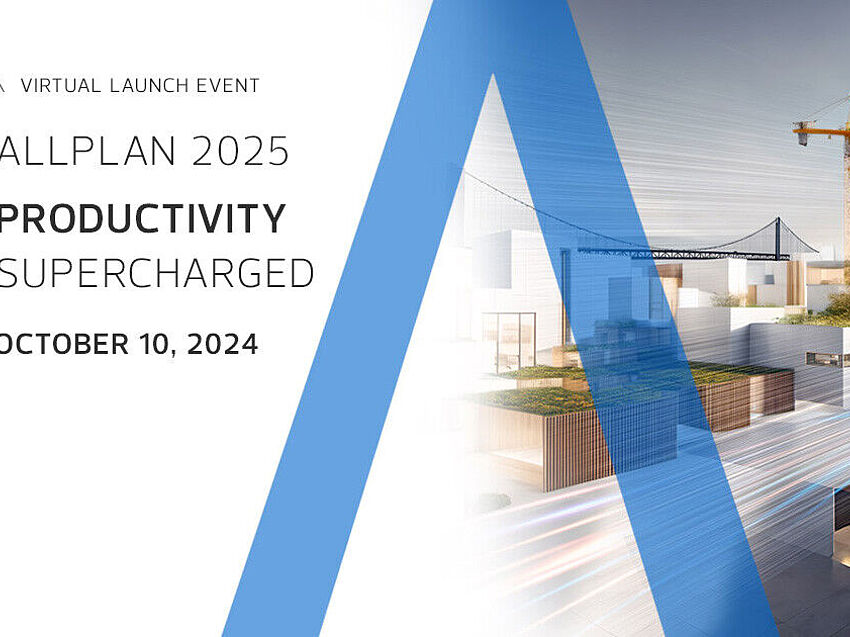 VIRTUAL LAUNCH EVENT

ALLPLAN 2025

PRODUCTIVITY SUPERCHARGED

OCTOBER 10, 2024